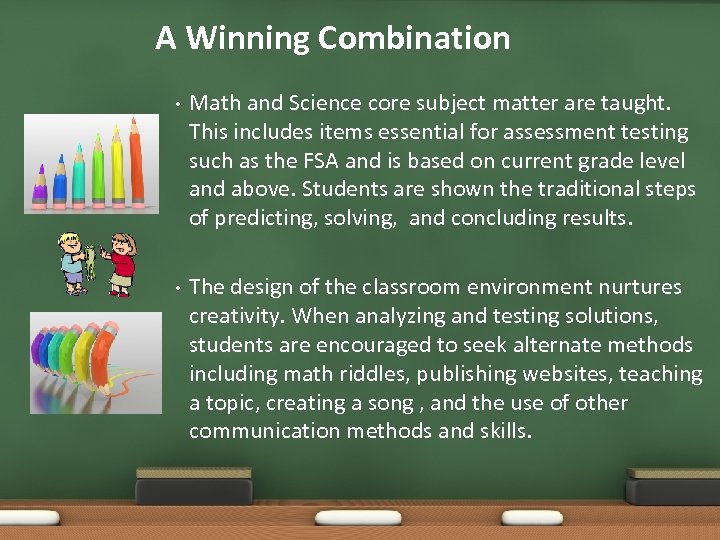 A Winning Combination

• Math and Science core subject matter are taught. This includes items essential for assessment testing such as the FSA and is based on current grade level and above. Students are shown the traditional steps of predicting, solving, and concluding results.

• The design of the classroom environment nurtures creativity. When analyzing and testing solutions, students are encouraged to seek alternate methods including math riddles, publishing websites, teaching a topic, creating a song , and the use of other communication methods and skills.